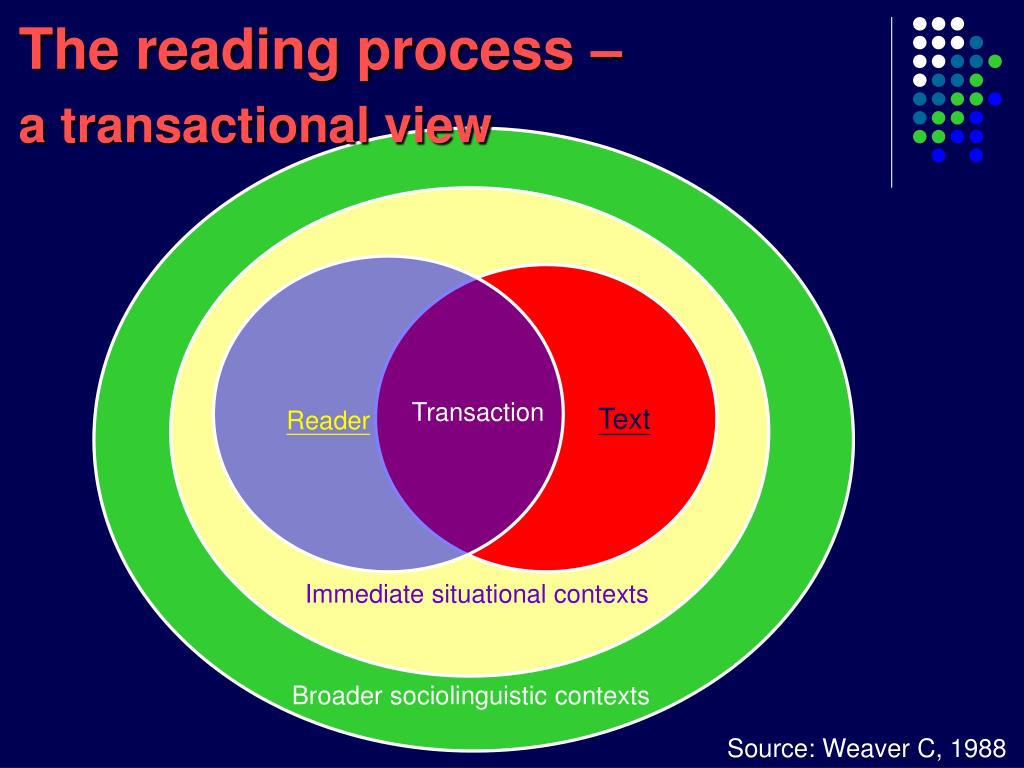 The reading process –
a transactional view

Reader

Transaction

Text

Immediate situational contexts

Broader sociolinguistic contexts

Source: Weaver C, 1988